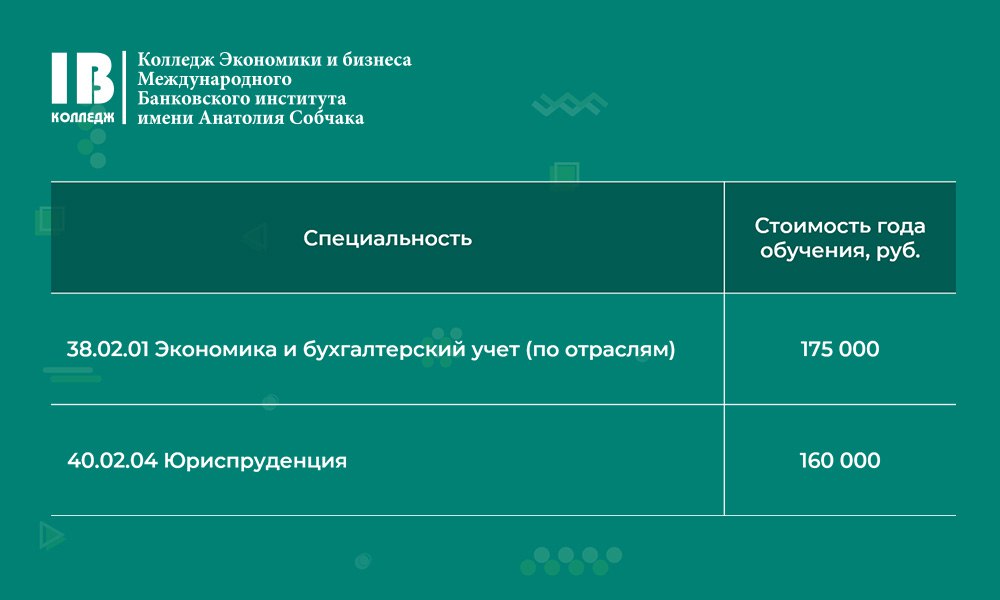 IB
КОЛЛЕДЖ

Колледж Экономики и бизнеса
Международного
Банковского института
имени Анатолия Собчака

| Специальность | Стоимость года обучения, руб. |
|---|---|
| 38.02.01 Экономика и бухгалтерский учет (по отраслям) | 175 000 |
| 40.02.04 Юриспруденция | 160 000 |